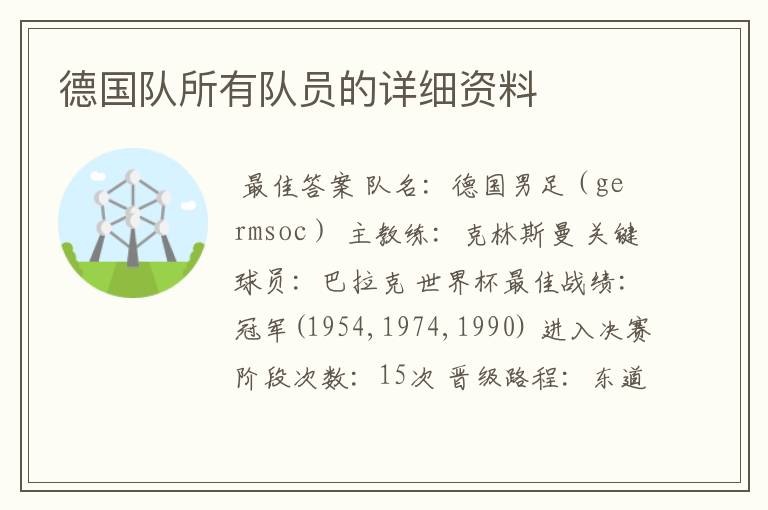 德国队所有队员的详细资料

最佳答案 队名：德国男足（germsoc） 主教练：克林斯曼 关键球员：巴拉克 世界杯最佳战绩：冠军(1954,1974,1990) 进入决赛阶段次数：15次 晋级路程：东道